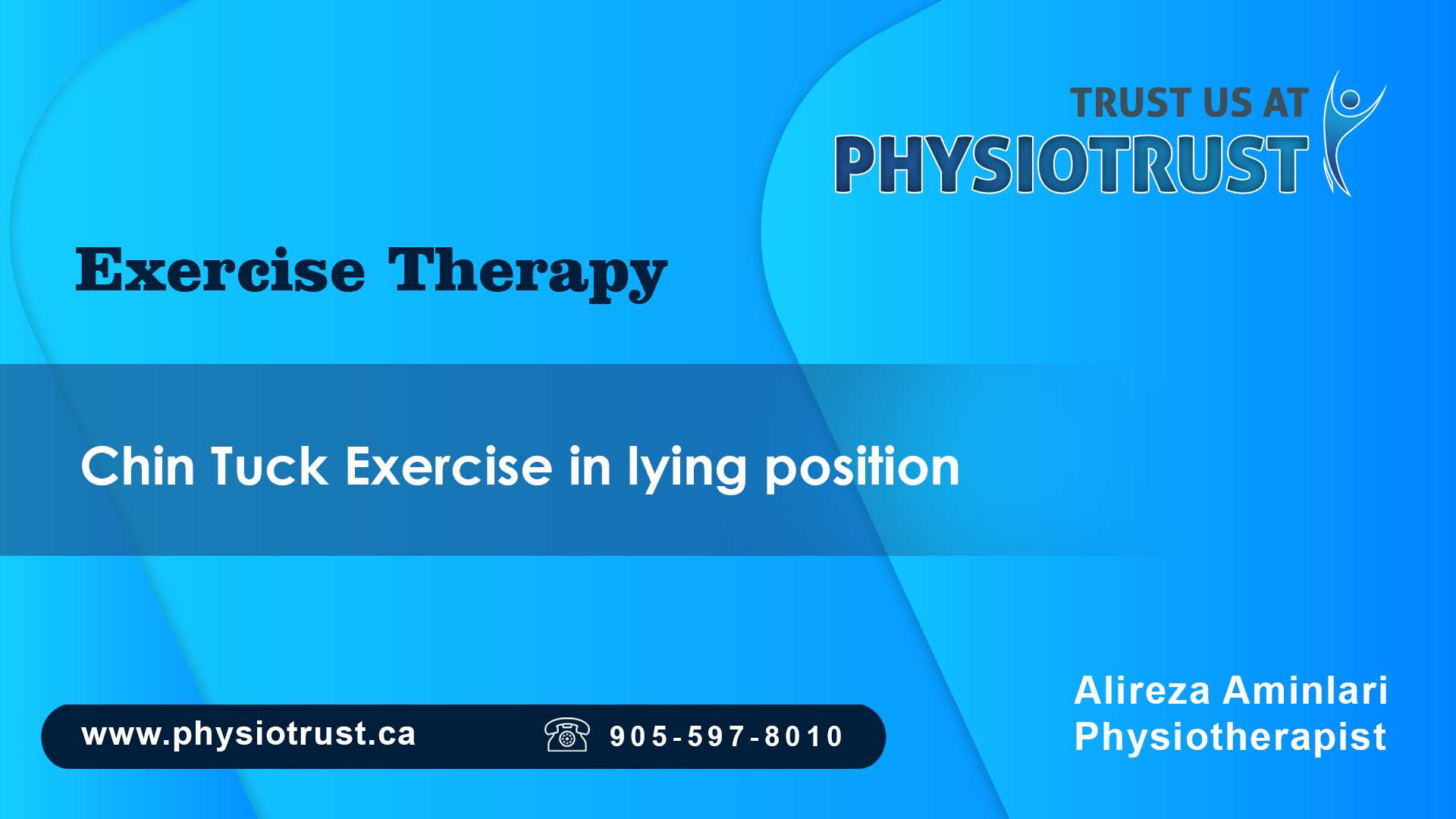 TRUST US AT
PHYSIOTRUST

Exercise Therapy

Chin Tuck Exercise in lying position

www.physiotrust.ca

905-597-8010

Alireza Aminlari
Physiotherapist